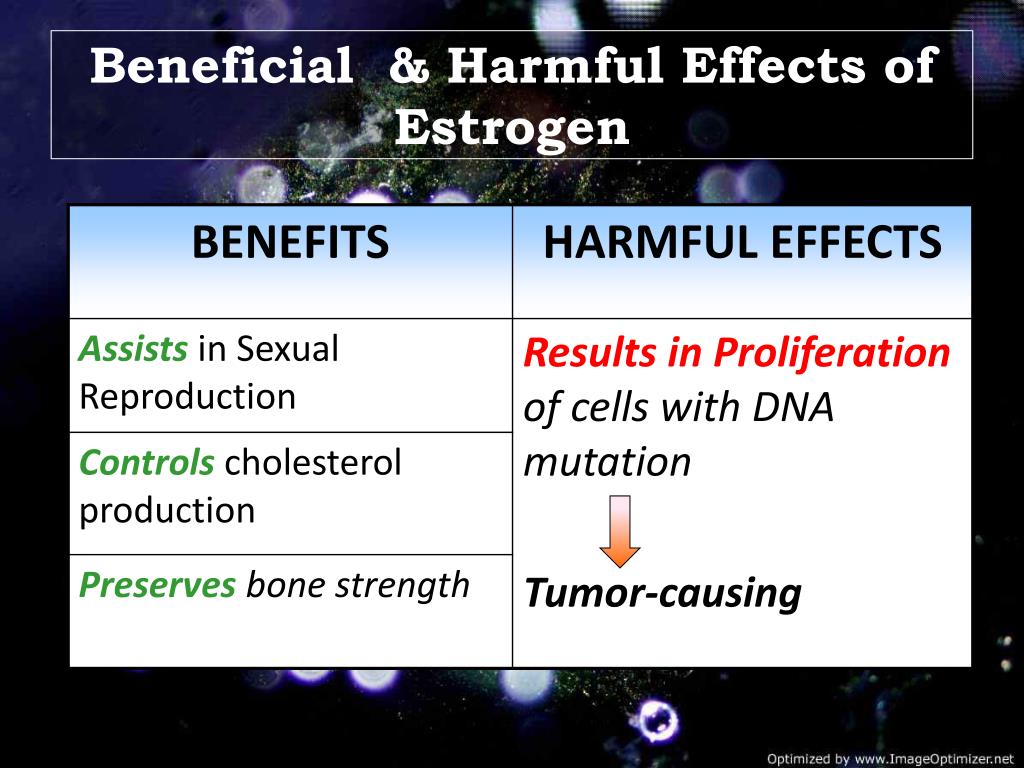 Beneficial & Harmful Effects of Estrogen

| BENEFITS | HARMFUL EFFECTS |
|---|---|
| Assists in Sexual Reproduction | Results in Proliferation of cells with DNA mutation Tumor-causing |
| Controls cholesterol production | |
| Preserves bone strength | |

Optimized by www.ImageOptimizer.net